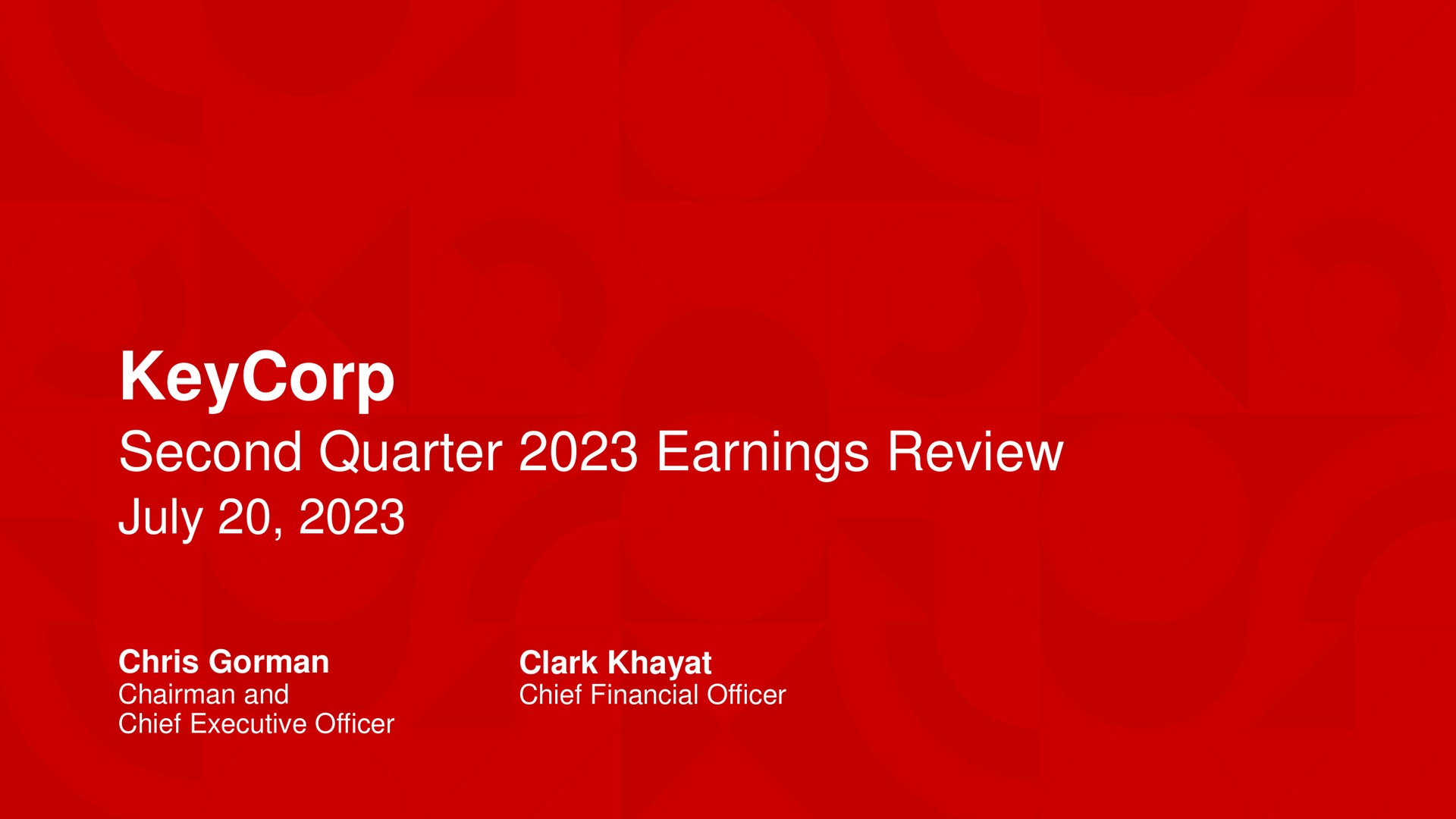 KeyCorp

Second Quarter 2023 Earnings Review

July 20, 2023

Chris Gorman
Chairman and
Chief Executive Officer

Clark Khayat
Chief Financial Officer